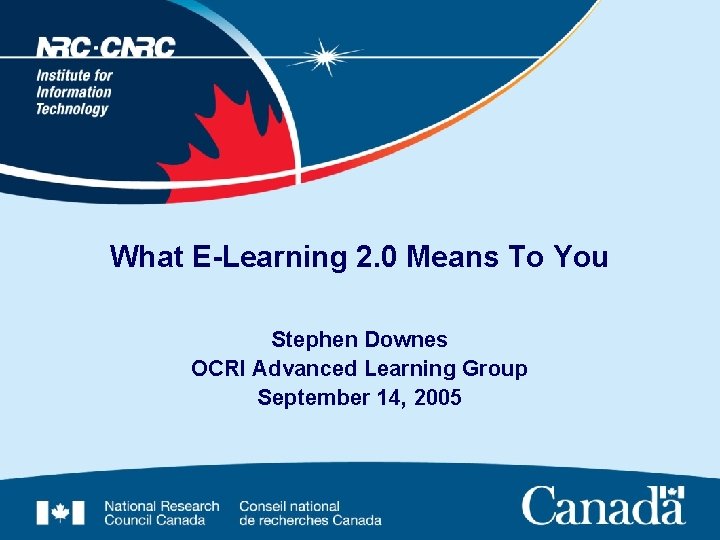 NRC·CNRC
Institute for Information Technology

What E-Learning 2.0 Means To You

Stephen Downes
OCRI Advanced Learning Group
September 14, 2005

National Research Council Canada
Conseil national de recherches Canada

Canada